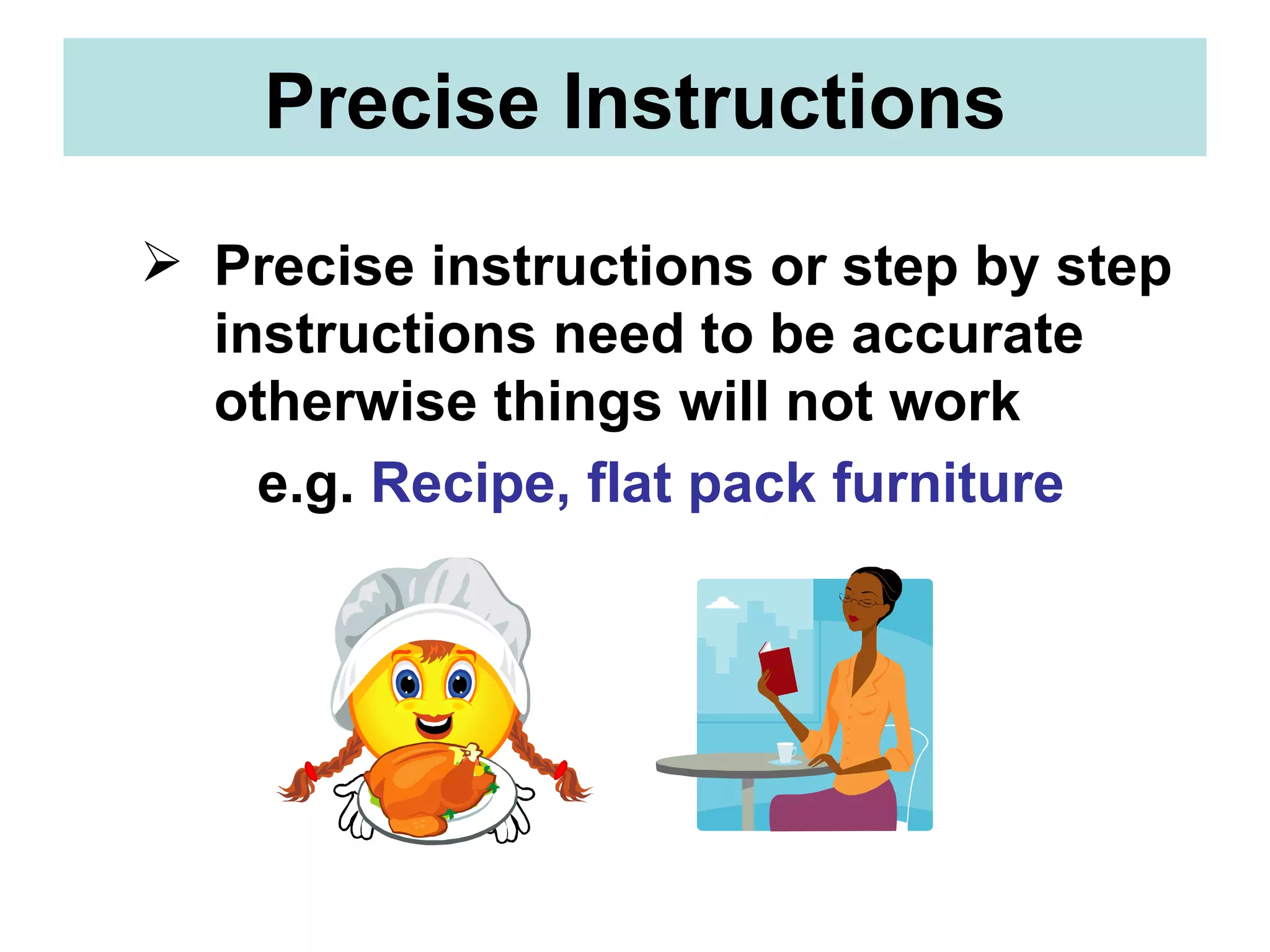 Precise Instructions

➢ Precise instructions or step by step instructions need to be accurate otherwise things will not work

e.g. Recipe, flat pack furniture